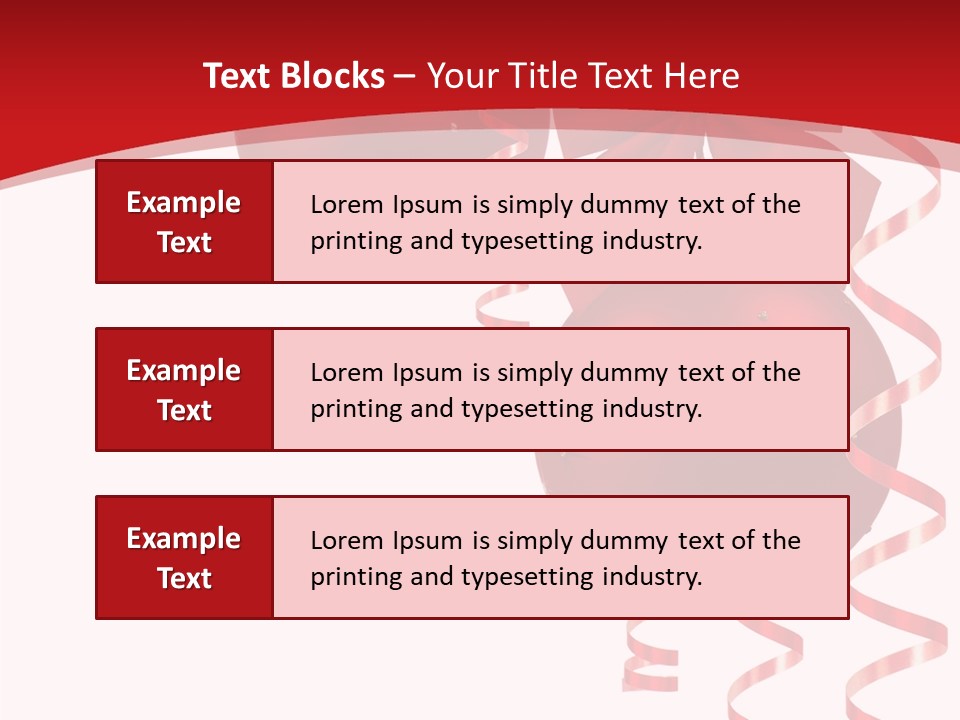 Text Blocks – Your Title Text Here

Example Text

Lorem Ipsum is simply dummy text of the printing and typesetting industry.

Example Text

Lorem Ipsum is simply dummy text of the printing and typesetting industry.

Example Text

Lorem Ipsum is simply dummy text of the printing and typesetting industry.